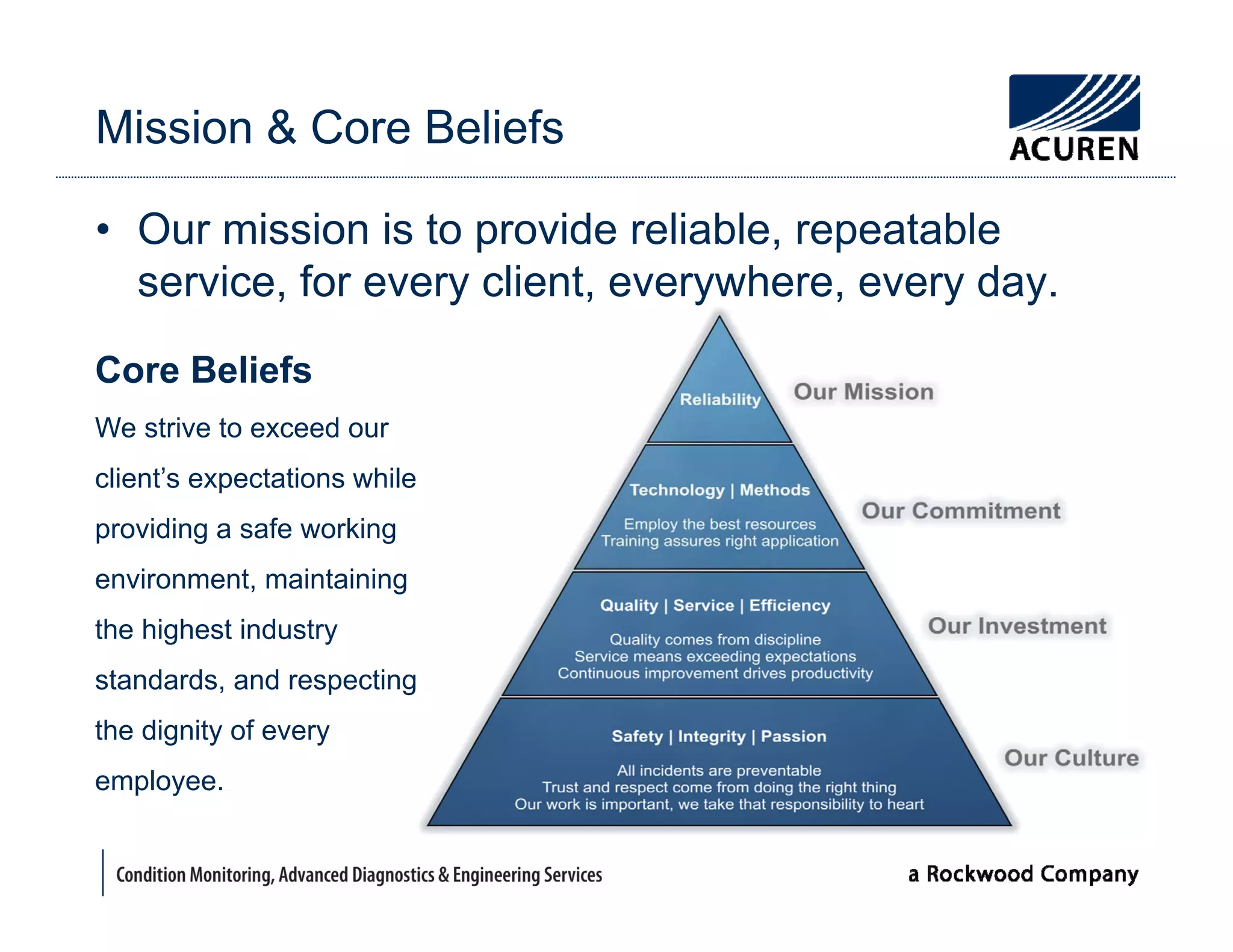 Mission & Core Beliefs

ACUREN

• Our mission is to provide reliable, repeatable service, for every client, everywhere, every day.

Core Beliefs

We strive to exceed our client's expectations while providing a safe working environment, maintaining the highest industry standards, and respecting the dignity of every employee.

Reliability

Our Mission

Technology | Methods

Employ the best resources
Training assures right application

Our Commitment

Quality | Service | Efficiency

Quality comes from discipline
Service means exceeding expectations
Continuous improvement drives productivity

Our Investment

Safety | Integrity | Passion

All incidents are preventable
Trust and respect come from doing the right thing
Our work is important, we take that responsibility to heart

Our Culture

Condition Monitoring, Advanced Diagnostics & Engineering Services

a Rockwood Company